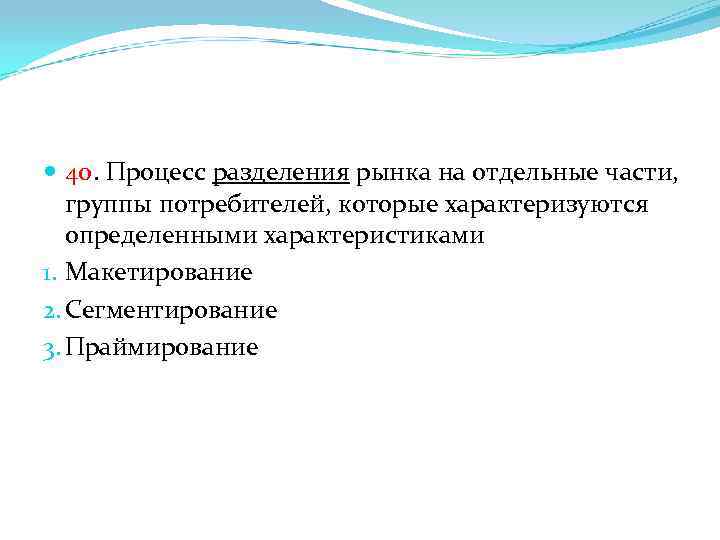 40. Процесс разделения рынка на отдельные части, группы потребителей, которые характеризуются определенными характеристиками

1. Макетирование
2. Сегментирование
3. Праймирование